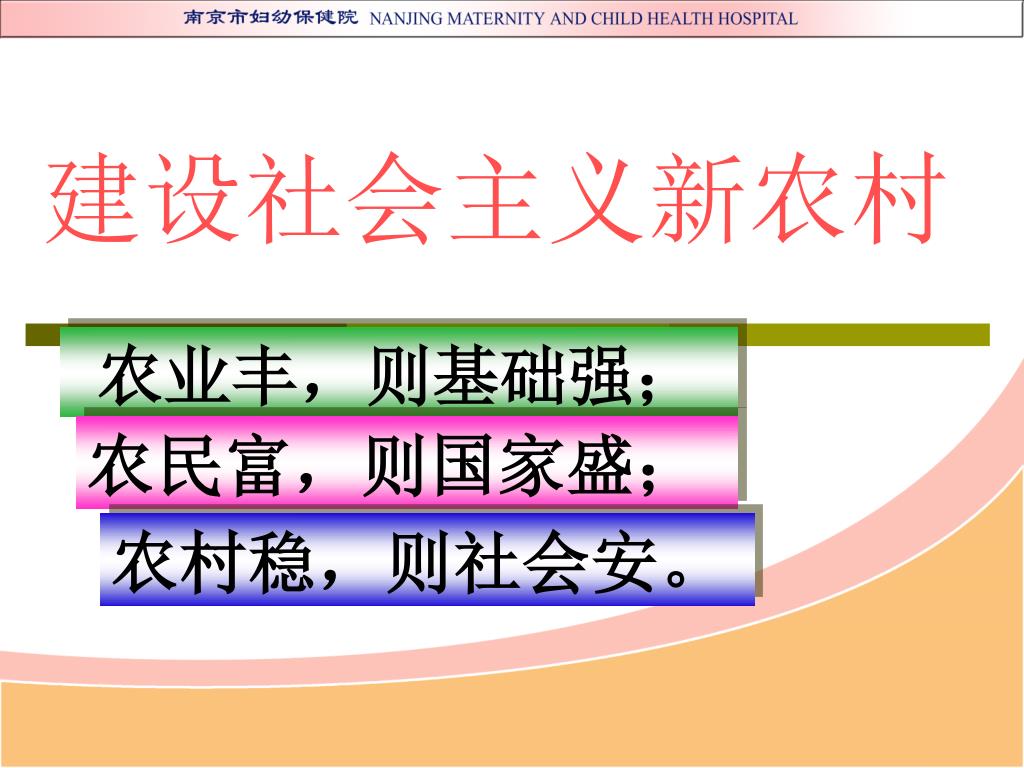 南京市妇幼保健院 NANJING MATERNITY AND CHILD HEALTH HOSPITAL

建设社会主义新农村

农业丰，则基础强；

农民富，则国家盛；

农村稳，则社会安。